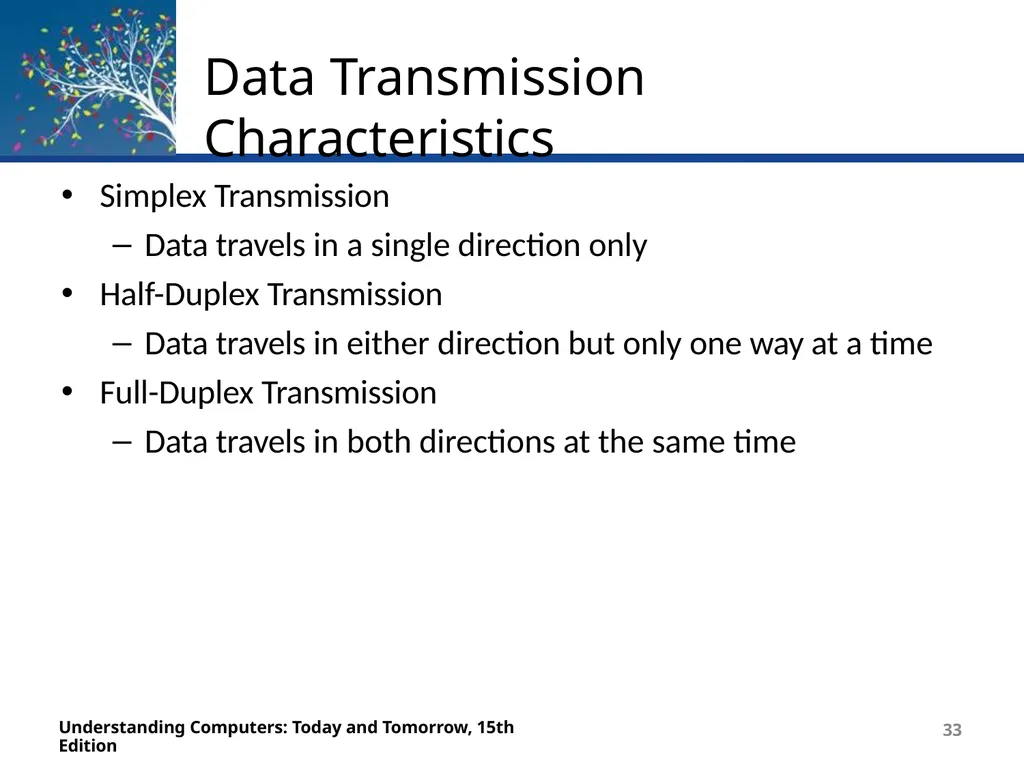 Data Transmission Characteristics

• Simplex Transmission
– Data travels in a single direction only
• Half-Duplex Transmission
– Data travels in either direction but only one way at a time
• Full-Duplex Transmission
– Data travels in both directions at the same time

Understanding Computers: Today and Tomorrow, 15th Edition

33